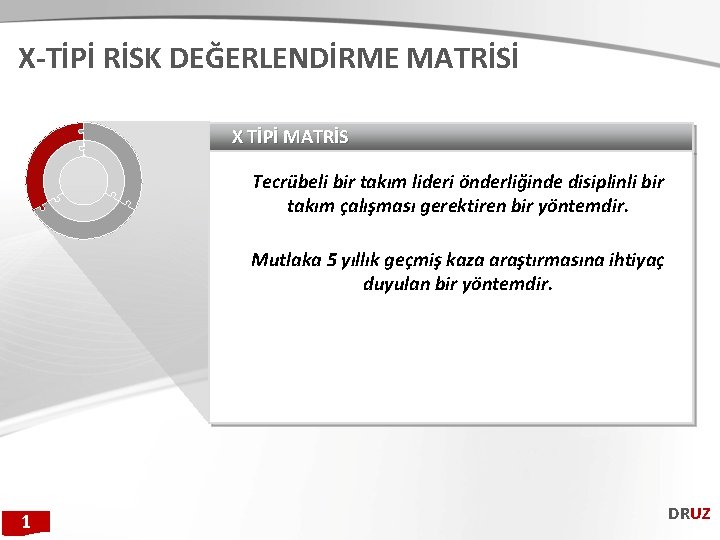 X-TİPİ RİSK DEĞERLENDİRME MATRİSİ

X TİPİ MATRİS

Tecrübeli bir takım lideri önderliğinde disiplinli bir takım çalışması gerektiren bir yöntemdir.

Mutlaka 5 yıllık geçmiş kaza araştırmasına ihtiyaç duyulan bir yöntemdir.

1

DRUZ